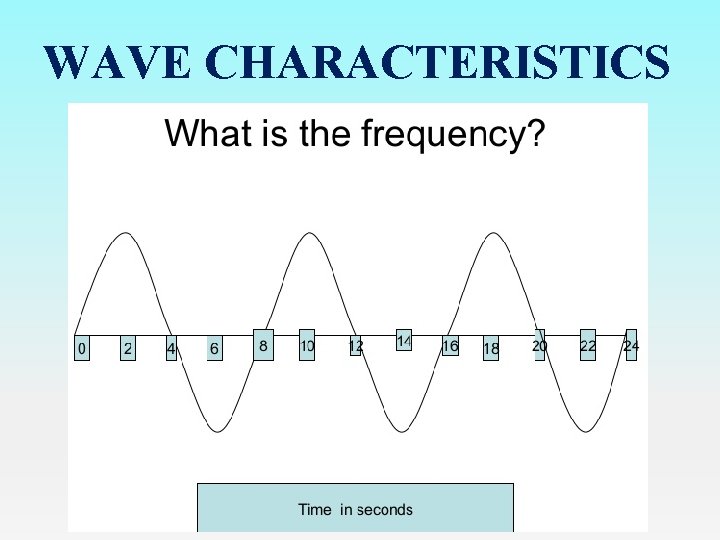 WAVE CHARACTERISTICS

What is the frequency?

0 2 4 6 8 10 12 14 16 18 20 22 24

Time in seconds